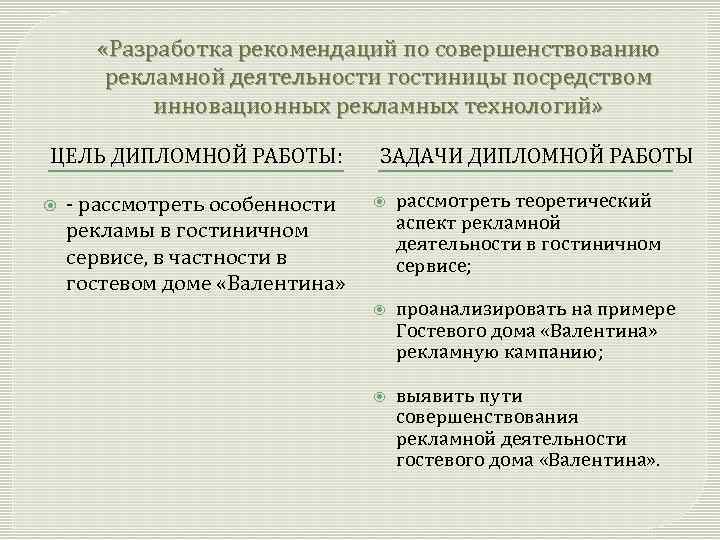 «Разработка рекомендаций по совершенствованию рекламной деятельности гостиницы посредством инновационных рекламных технологий»

ЦЕЛЬ ДИПЛОМНОЙ РАБОТЫ:

- рассмотреть особенности рекламы в гостиничном сервисе, в частности в гостевом доме «Валентина»

ЗАДАЧИ ДИПЛОМНОЙ РАБОТЫ

рассмотреть теоретический аспект рекламной деятельности в гостиничном сервисе;

проанализировать на примере Гостевого дома «Валентина» рекламную кампанию;

выявить пути совершенствования рекламной деятельности гостевого дома «Валентина».